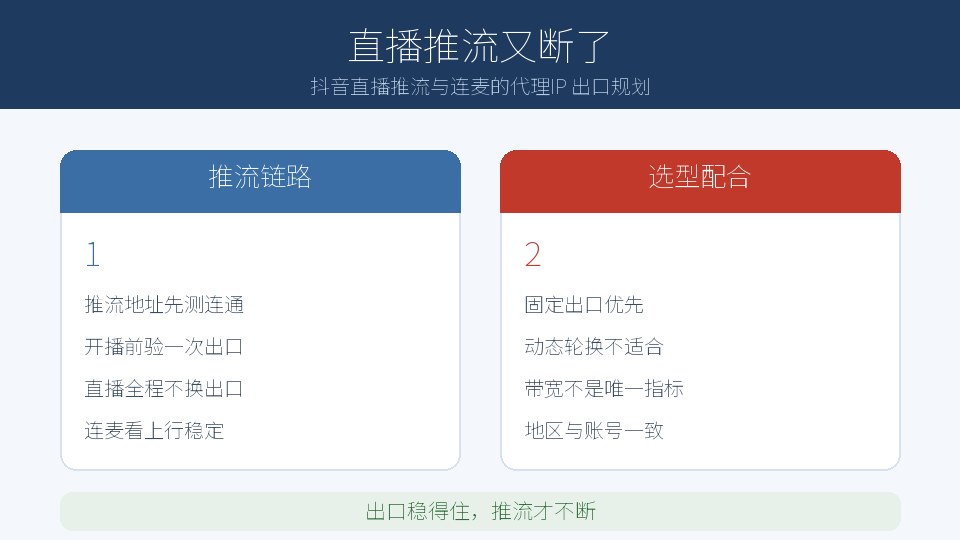 直播推流又断了

抖音直播推流与连麦的代理IP 出口规划

推流链路

1

推流地址先测连通

开播前验一次出口

直播全程不换出口

连麦看上行稳定

选型配合

2

固定出口优先

动态轮换不适合

带宽不是唯一指标

地区与账号一致

出口稳得住，推流才不断